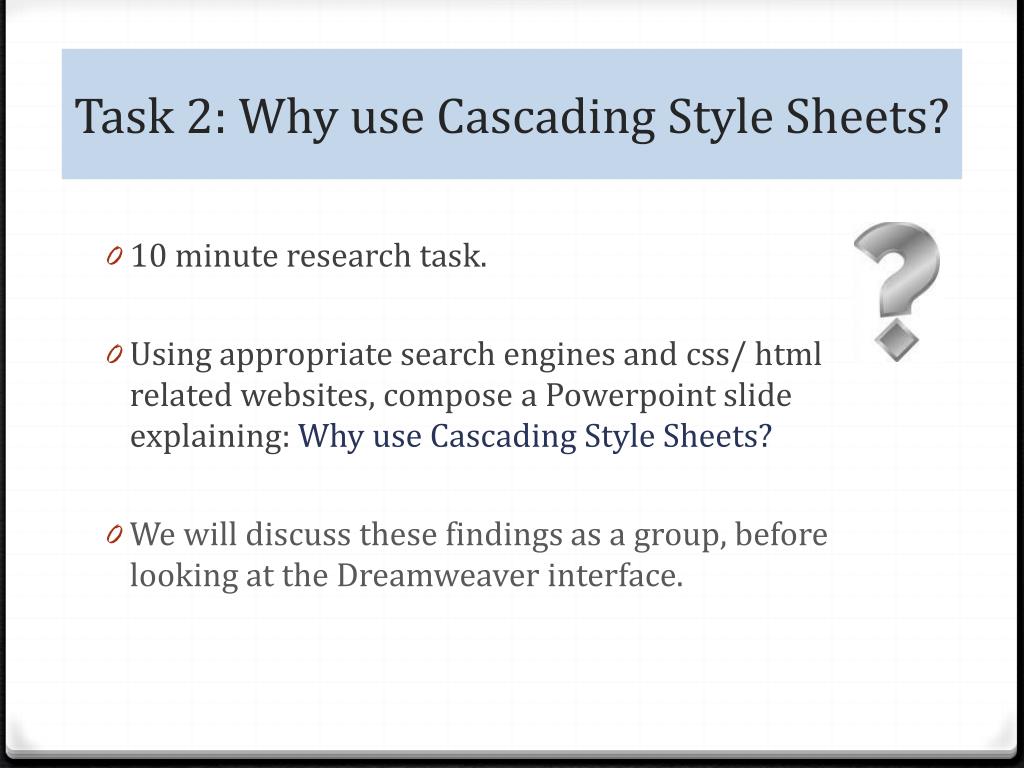 Task 2: Why use Cascading Style Sheets?

0 10 minute research task.

0 Using appropriate search engines and css/ html related websites, compose a Powerpoint slide explaining: Why use Cascading Style Sheets?

0 We will discuss these findings as a group, before looking at the Dreamweaver interface.